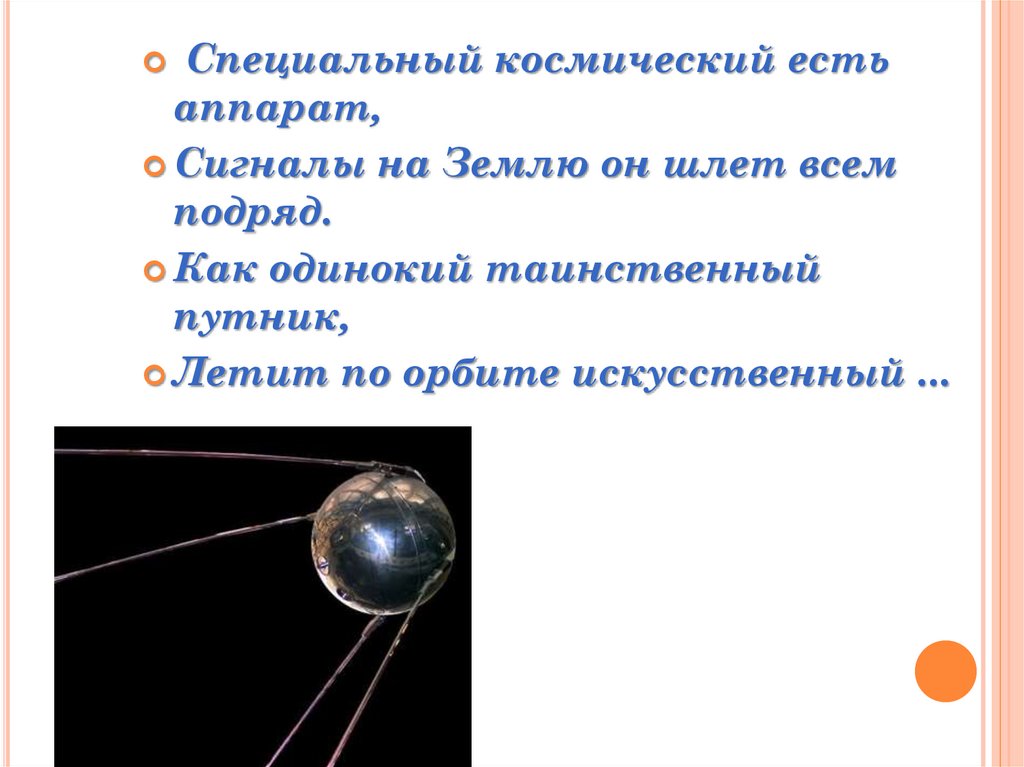 Специальный космический есть аппарат,

Сигналы на Землю он шлет всем подряд.

Как одинокий таинственный путник,

Летит по орбите искусственный …